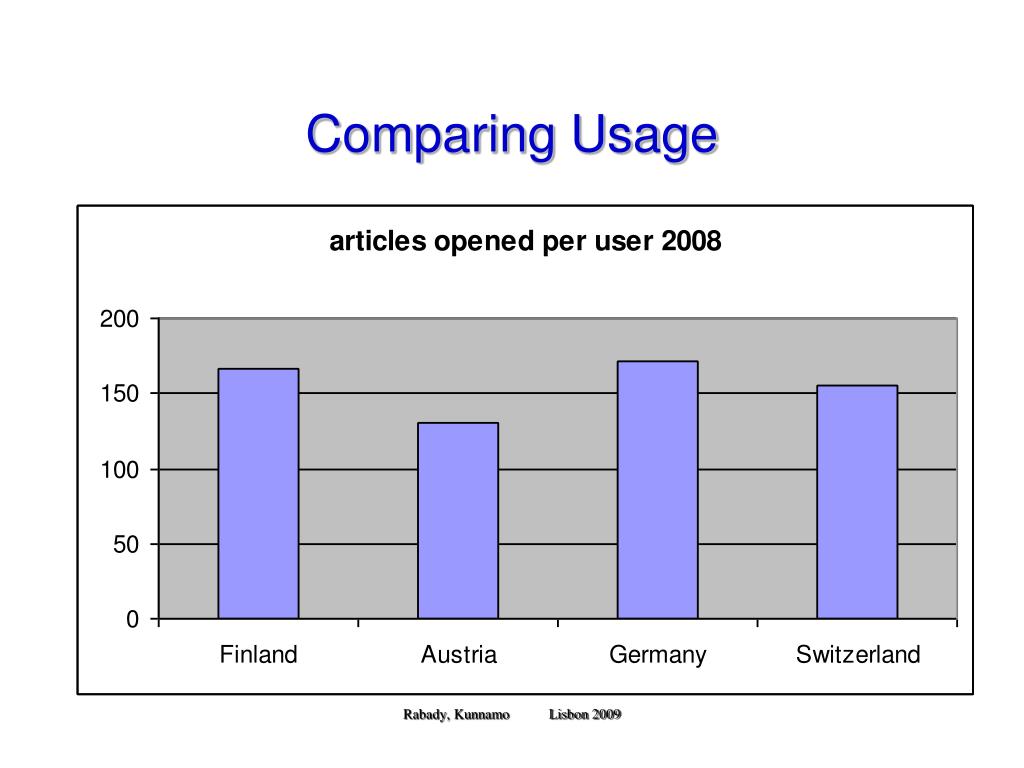 Comparing Usage

articles opened per user 2008

200
150
100
50
0

Finland
Austria
Germany
Switzerland

Rabady, Kunnamo Lisbon 2009